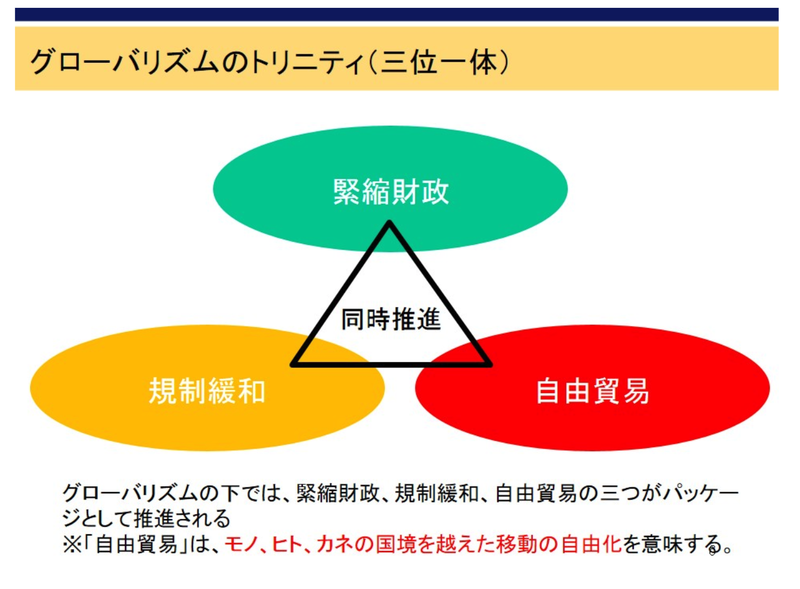 グローバリズムのトリニティ(三位一体)

緊縮財政

同時推進

規制緩和

自由貿易

グローバリズムの下では、緊縮財政、規制緩和、自由貿易の三つがパッケージとして推進される
※「自由貿易」は、モノ、ヒト、カネの国境を越えた移動の自由化を意味する。